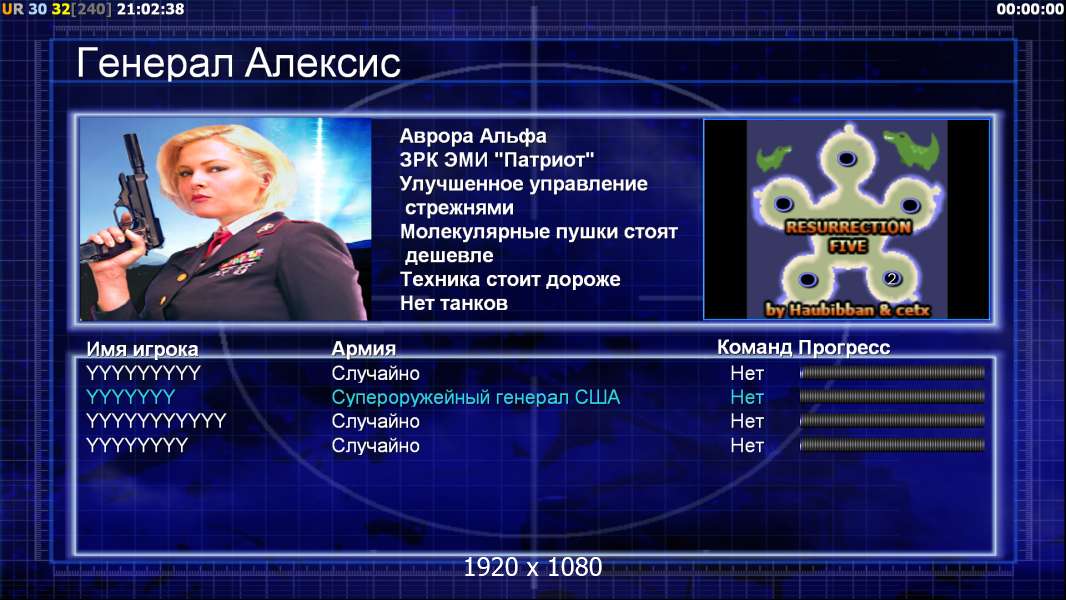 UR 30 32[240] 21:02:38

00:00:00

Генерал Алексис

Аврора Альфа
ЗРК ЭМИ "Патриот"
Улучшенное управление стрежнями
Молекулярные пушки стоят дешевле
Техника стоит дороже
Нет танков

RESURRECTION FIVE
2
by Haubibban & cetx

| Имя игрока | Армия | Команд | Прогресс |
|---|---|---|---|
| YYYYYYYYY | Случайно | Нет | |
| YYYYYYY | Супероружейный генерал США | Нет | |
| YYYYYYYYYYY | Случайно | Нет | |
| YYYYYYYY | Случайно | Нет | |

1920 x 1080